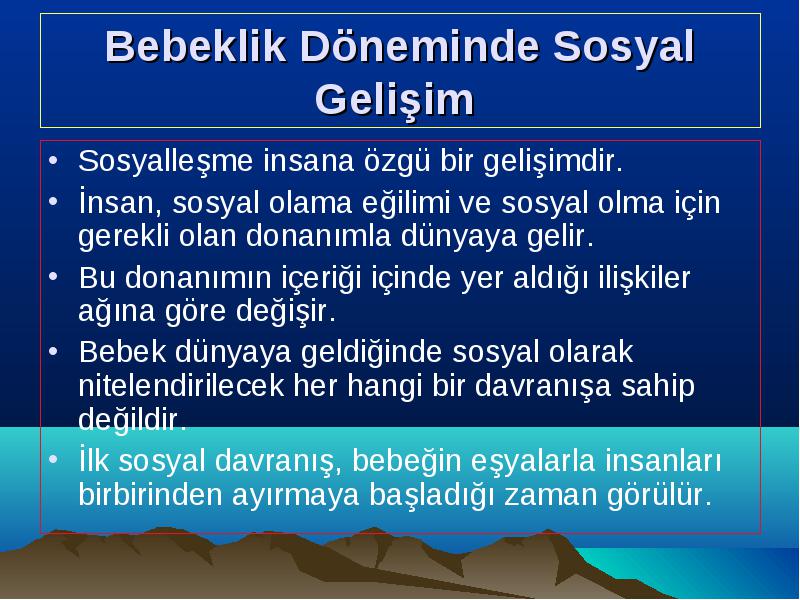 Bebeklik Döneminde Sosyal Gelişim

• Sosyalleşme insana özgü bir gelişimdir.
• İnsan, sosyal olama eğilimi ve sosyal olma için gerekli olan donanımla dünyaya gelir.
• Bu donanımın içeriği içinde yer aldığı ilişkiler ağına göre değişir.
• Bebek dünyaya geldiğinde sosyal olarak nitelendirilecek her hangi bir davranışa sahip değildir.
• İlk sosyal davranış, bebeğin eşyalarla insanları birbirinden ayırmaya başladığı zaman görülür.